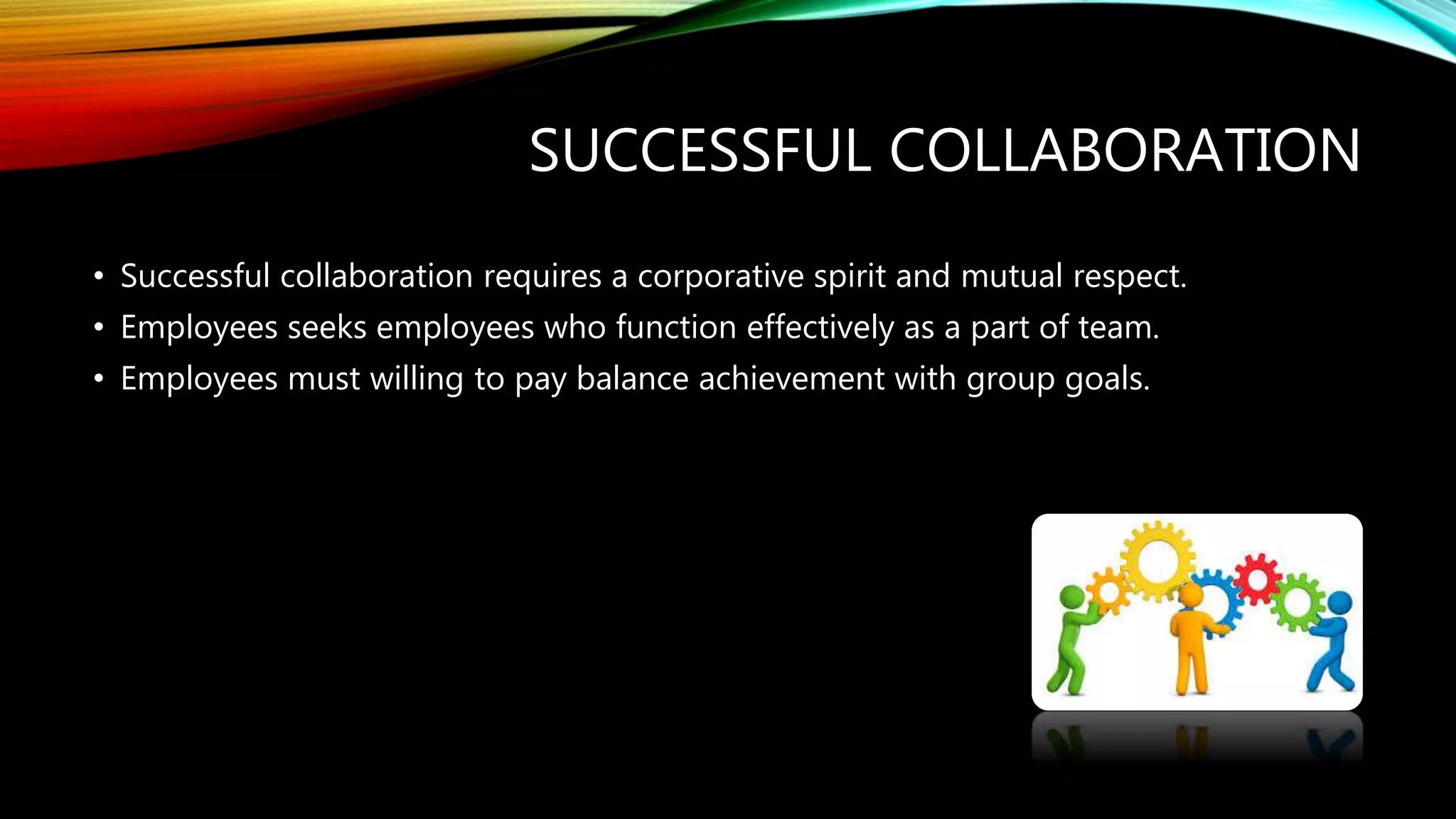 SUCCESSFUL COLLABORATION

• Successful collaboration requires a corporative spirit and mutual respect.
• Employees seeks employees who function effectively as a part of team.
• Employees must willing to pay balance achievement with group goals.